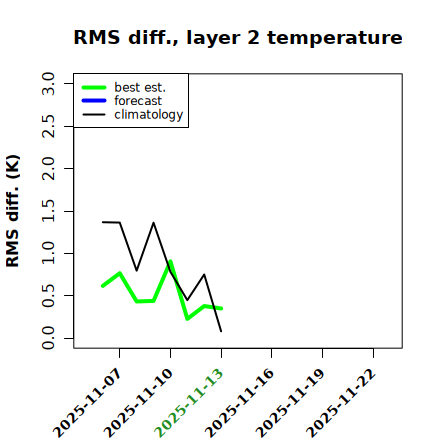 RMS diff., layer 2 temperature

best est.
forecast
climatology

RMS diff. (K)

3.0
2.5
2.0
1.5
1.0
0.5
0.0

2025-11-07
2025-11-10
2025-11-13
2025-11-16
2025-11-19
2025-11-22